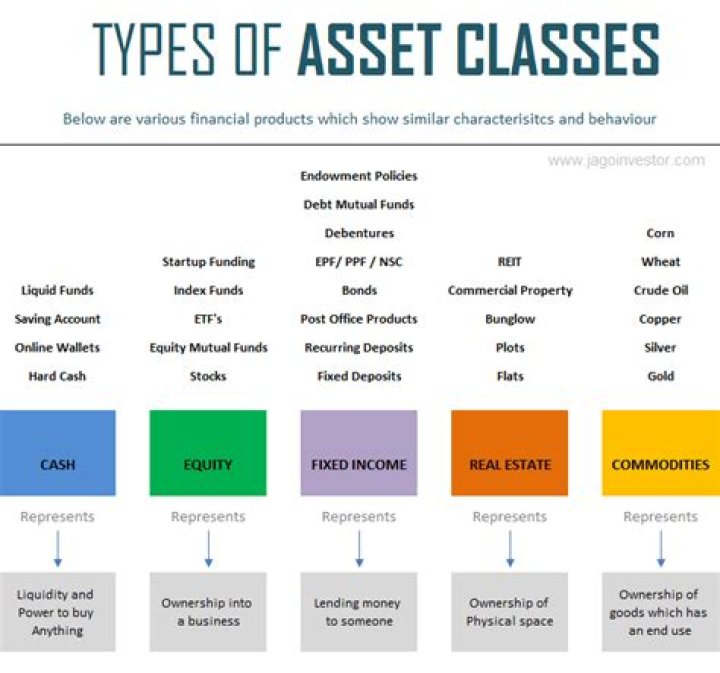 TYPES OF ASSET CLASSES

Below are various financial products which show similar characterisitcs and behaviour

www.jagoinvestor.com

Liquid Funds
Saving Account
Online Wallets
Hard Cash

CASH

Represents

Liquidity and Power to buy Anything

Startup Funding
Index Funds
ETF's
Equity Mutual Funds
Stocks

EQUITY

Represents

Ownership into a business

Endowment Policies
Debt Mutual Funds
Debentures
EPF/ PPF / NSC
Bonds
Post Office Products
Recurring Deposits
Fixed Deposits

FIXED INCOME

Represents

Lending money to someone

REIT
Commercial Property
Bunglow
Plots
Flats

REAL ESTATE

Represents

Ownership of Physical space

Corn
Wheat
Crude Oil
Copper
Silver
Gold

COMMODITIES

Represents

Ownership of goods which has an end use